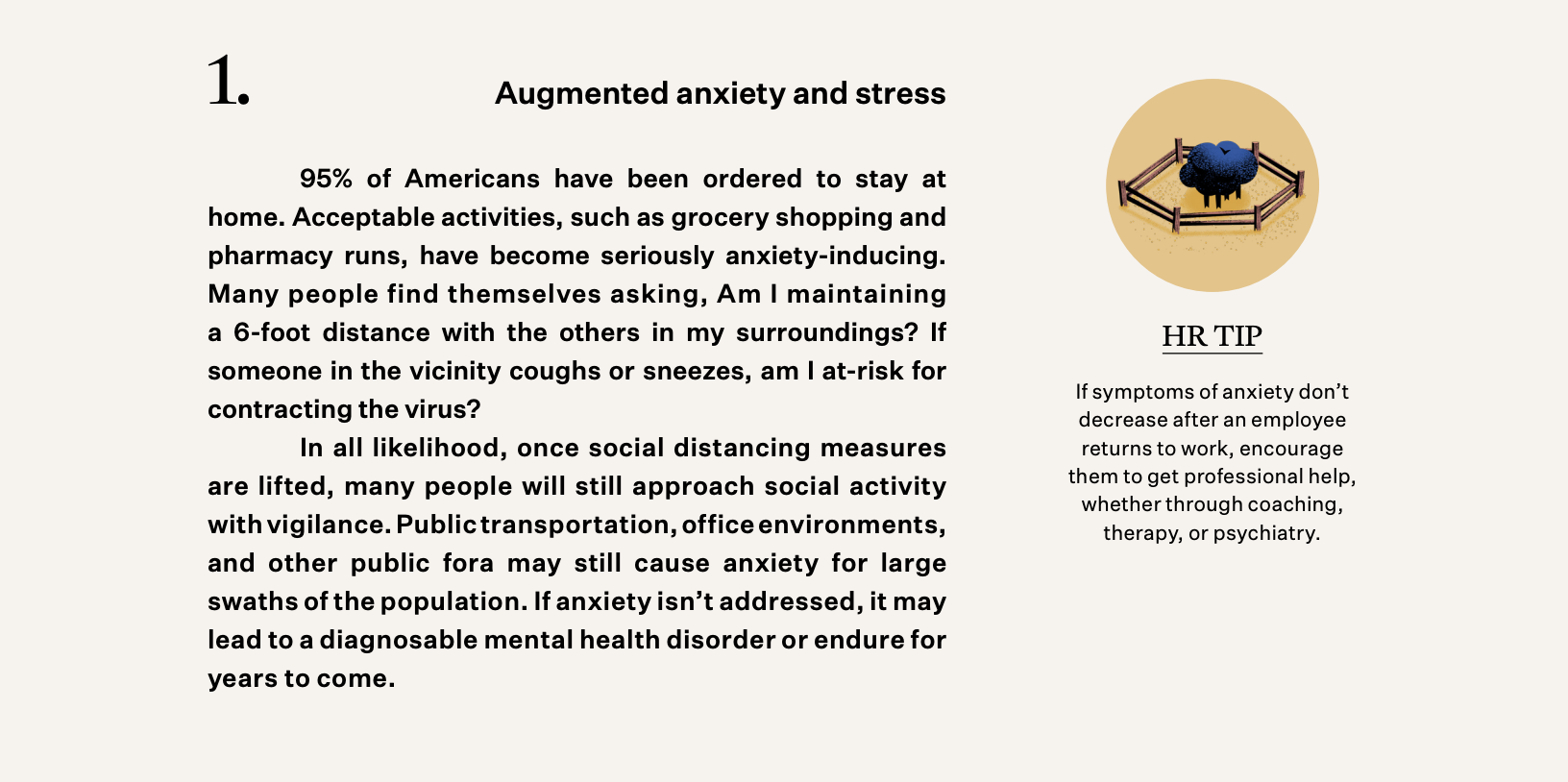 1.

Augmented anxiety and stress

95% of Americans have been ordered to stay at home. Acceptable activities, such as grocery shopping and pharmacy runs, have become seriously anxiety-inducing. Many people find themselves asking, Am I maintaining a 6-foot distance with the others in my surroundings? If someone in the vicinity coughs or sneezes, am I at-risk for contracting the virus?

In all likelihood, once social distancing measures are lifted, many people will still approach social activity with vigilance. Public transportation, office environments, and other public fora may still cause anxiety for large swaths of the population. If anxiety isn't addressed, it may lead to a diagnosable mental health disorder or endure for years to come.

HR TIP

If symptoms of anxiety don't decrease after an employee returns to work, encourage them to get professional help, whether through coaching, therapy, or psychiatry.